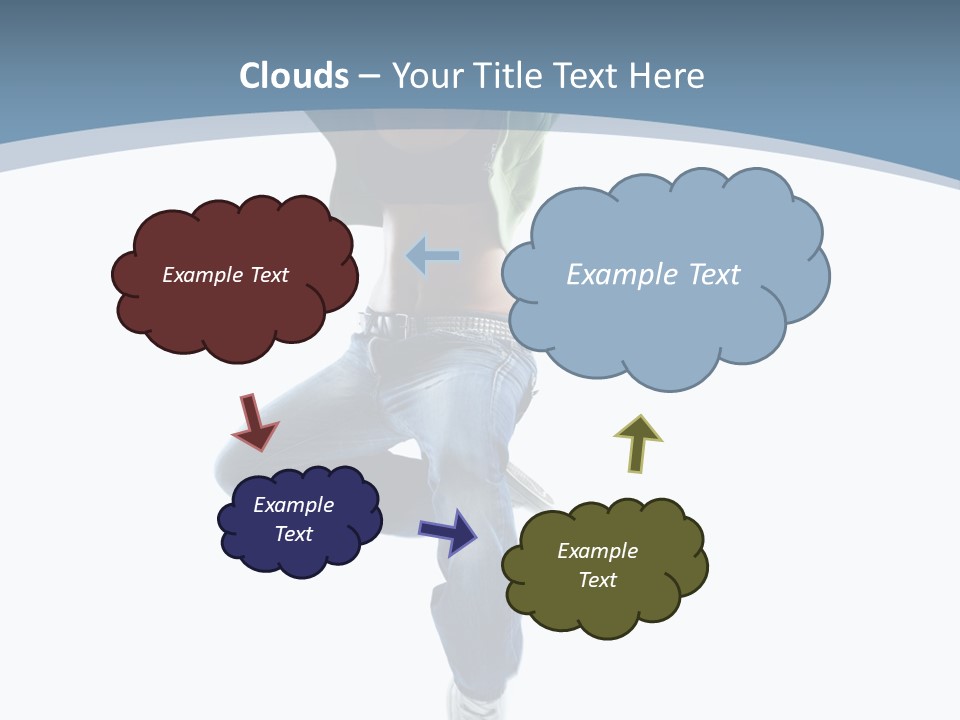 Clouds – Your Title Text Here

Example Text

Example Text

Example Text

Example Text